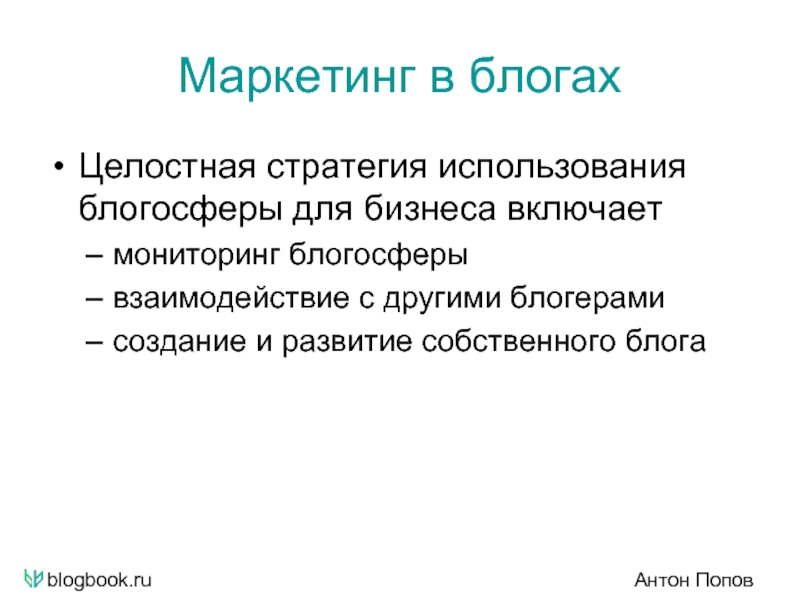 Маркетинг в блогах

• Целостная стратегия использования блогосферы для бизнеса включает
– мониторинг блогосферы
– взаимодействие с другими блогерами
– создание и развитие собственного блога

blogbook.ru

Антон Попов